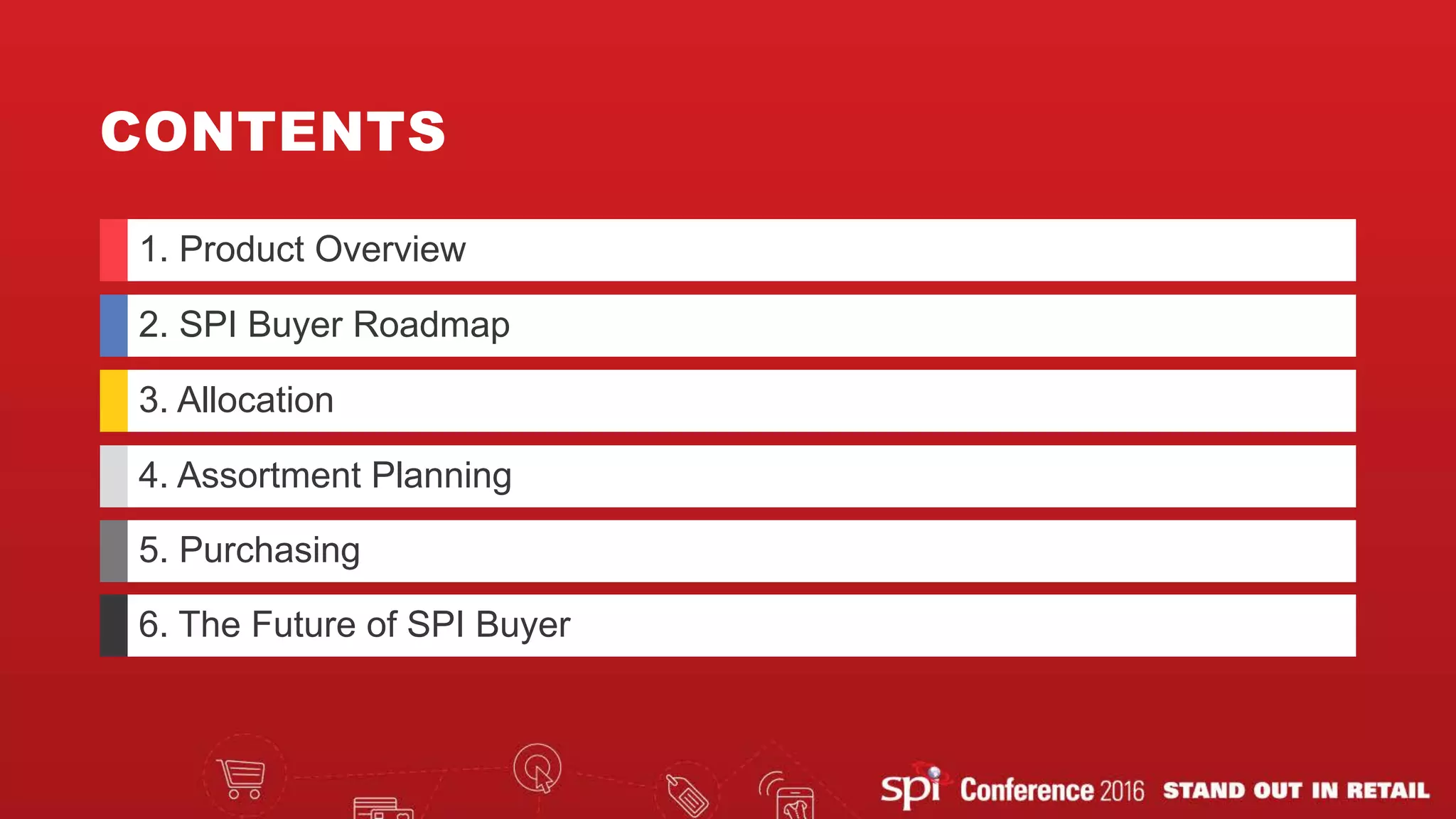 CONTENTS

1. Product Overview

2. SPI Buyer Roadmap

3. Allocation

4. Assortment Planning

5. Purchasing

6. The Future of SPI Buyer

spi Conference 2016 STAND OUT IN RETAIL